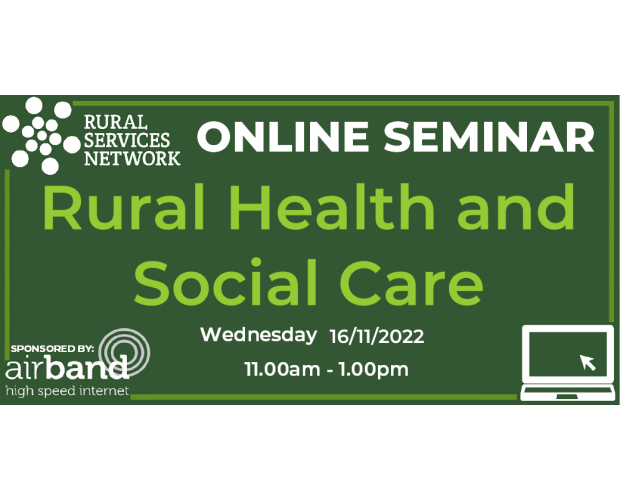 RURAL SERVICES NETWORK

ONLINE SEMINAR

Rural Health and Social Care

Wednesday 16/11/2022

11.00am - 1.00pm

SPONSORED BY:
airband
high speed internet